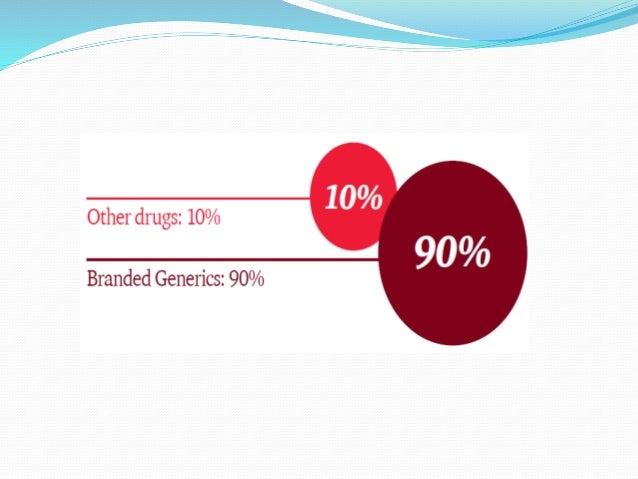 10%
Other drugs: 10%
90%
Branded Generics: 90%